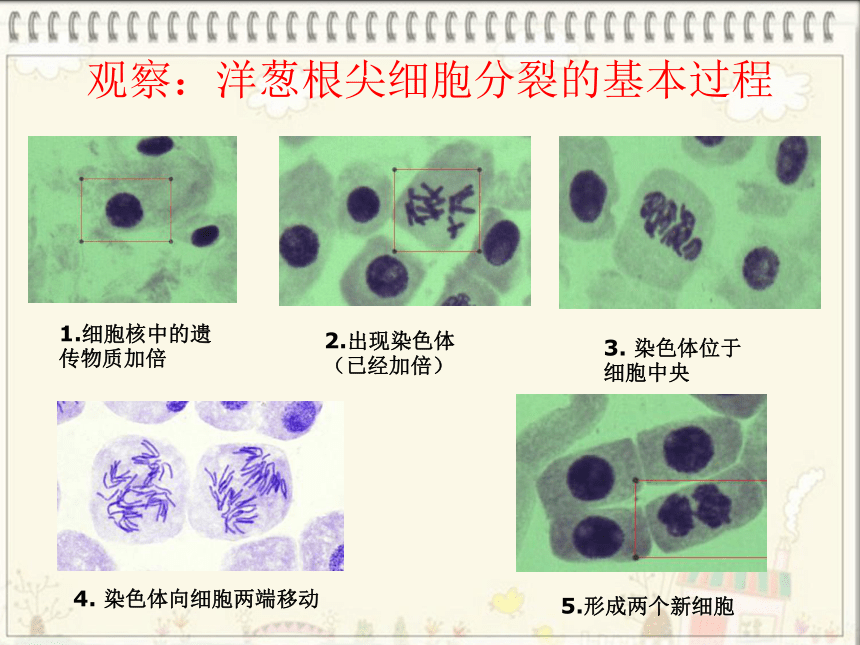 观察：洋葱根尖细胞分裂的基本过程

1.细胞核中的遗传物质加倍

2.出现染色体（已经加倍）

3. 染色体位于细胞中央

4. 染色体向细胞两端移动

5.形成两个新细胞